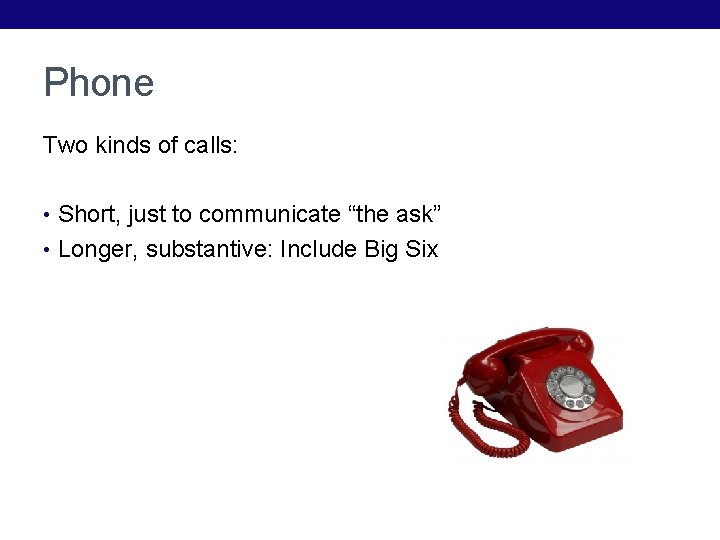 Phone

Two kinds of calls:

• Short, just to communicate “the ask”
• Longer, substantive: Include Big Six